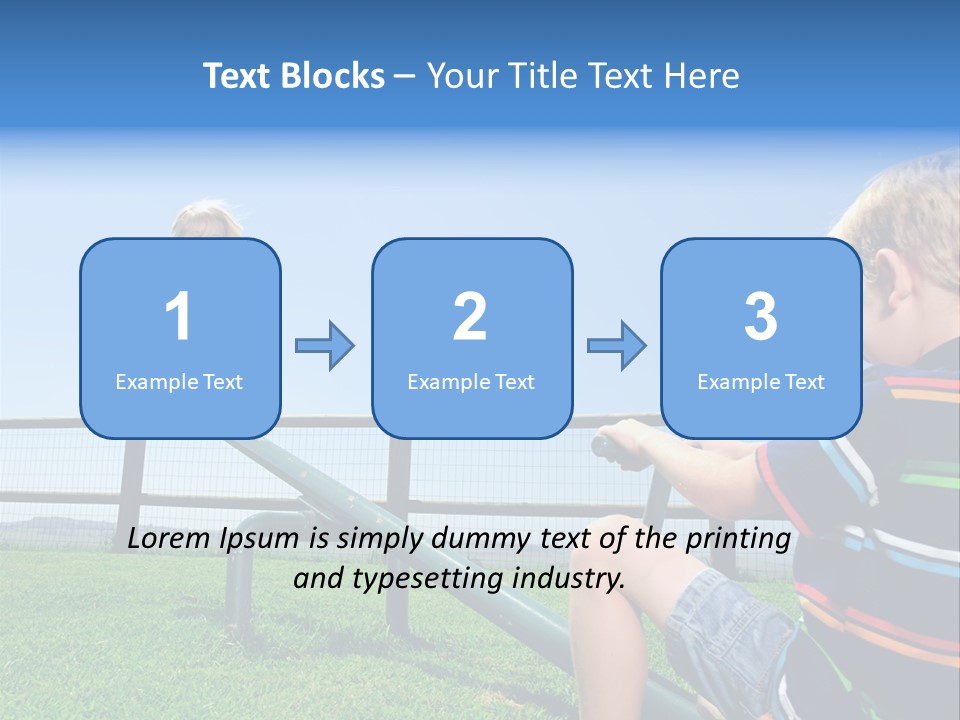 Text Blocks – Your Title Text Here

1
Example Text

2
Example Text

3
Example Text

Lorem Ipsum is simply dummy text of the printing and typesetting industry.